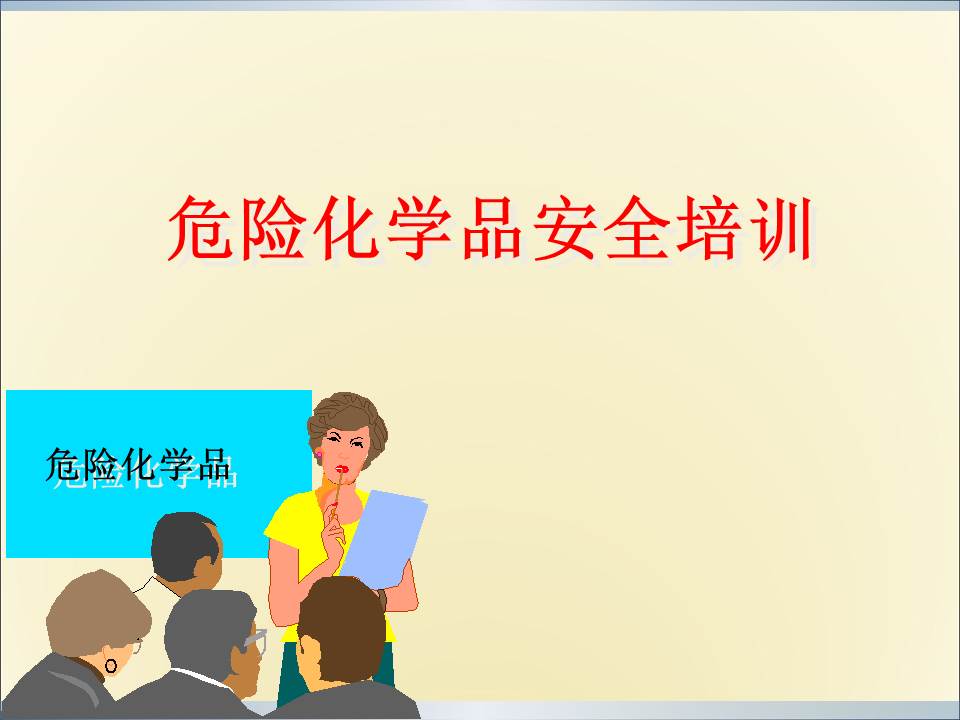 危险化学品安全培训

危险化学品